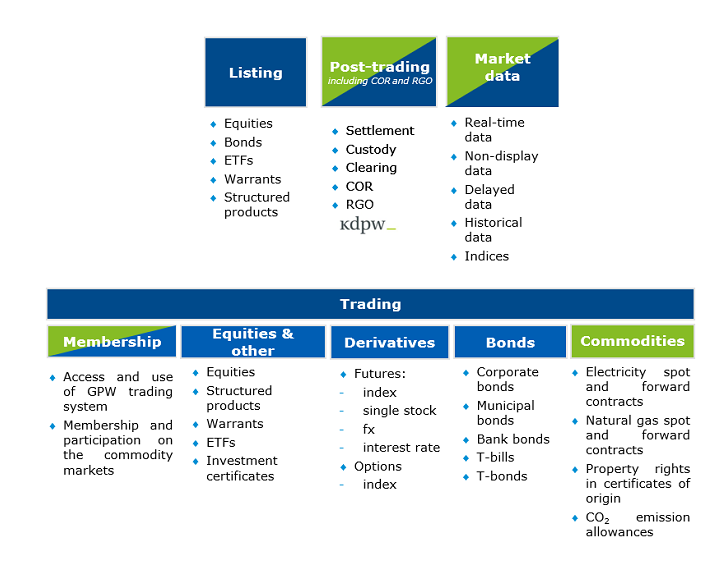 Listing
- Equities
- Bonds
- ETFs
- Warrants
- Structured products

Post-trading
including COR and RGO
- Settlement
- Custody
- Clearing
- COR
- RGO

kdpw_

Market data
- Real-time data
- Non-display data
- Delayed data
- Historical data
- Indices

Trading

Membership
- Access and use of GPW trading system
- Membership and participation on the commodity markets

Equities & other
- Equities
- Structured products
- Warrants
- ETFs
- Investment certificates

Derivatives
- Futures:
- index
- single stock
- fx
- interest rate
- Options
- index

Bonds
- Corporate bonds
- Municipal bonds
- Bank bonds
- T-bills
- T-bonds

Commodities
- Electricity spot and forward contracts
- Natural gas spot and forward contracts
- Property rights in certificates of origin
- $CO_2$ emission allowances